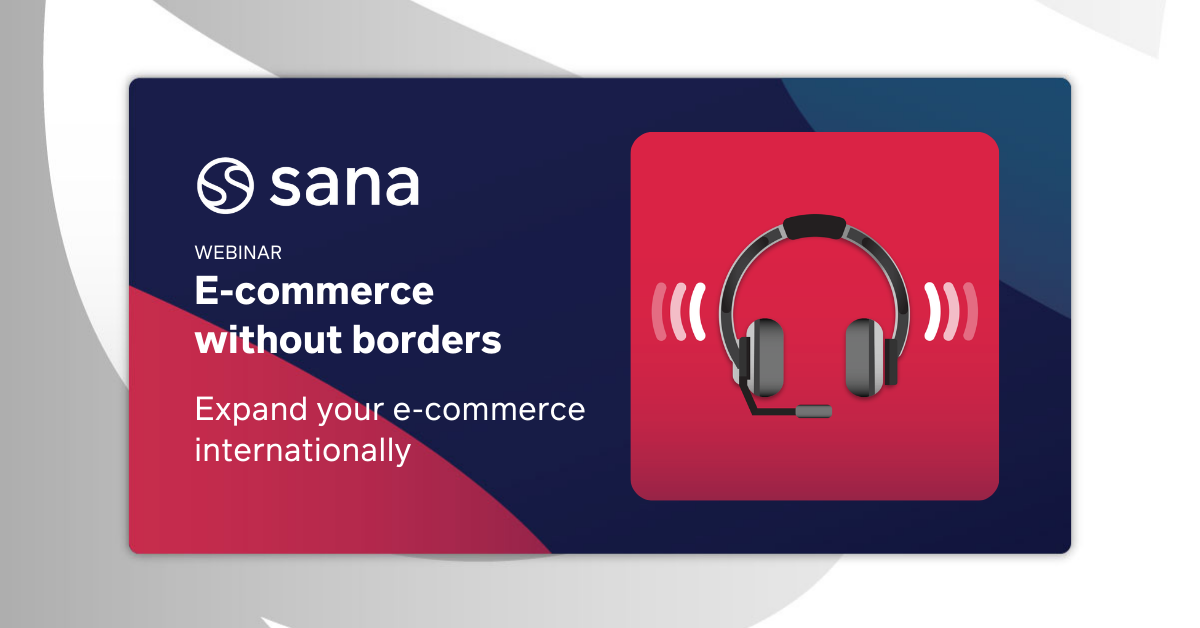 sana

WEBINAR

E-commerce without borders

Expand your e-commerce internationally